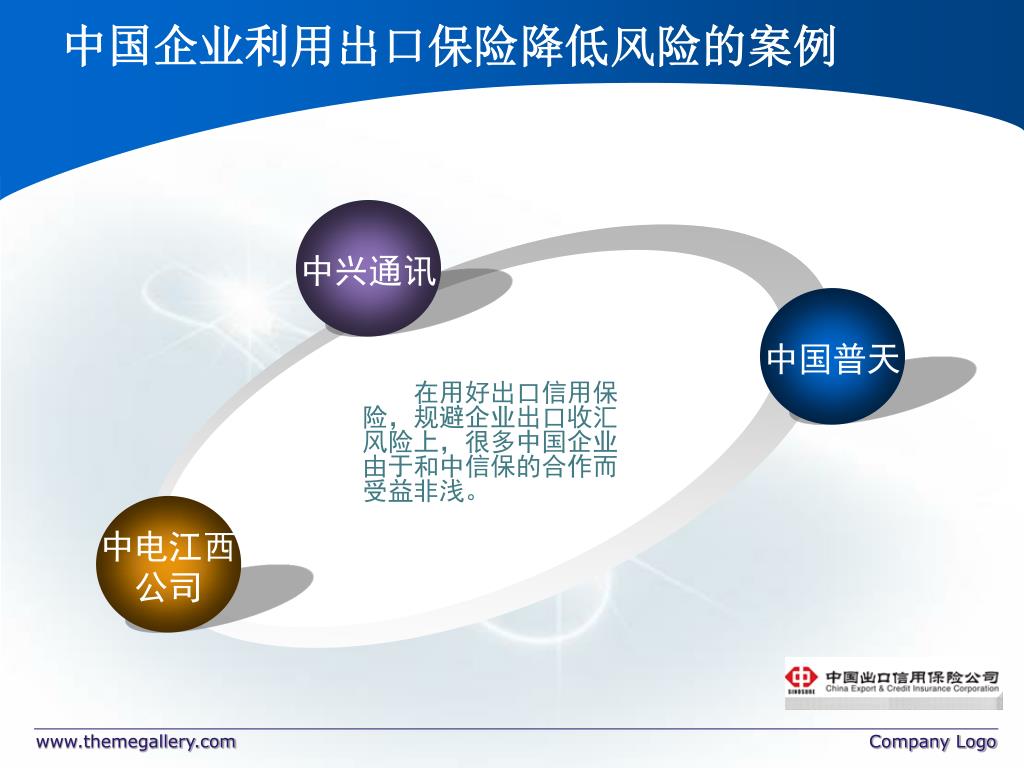 中国企业利用出口保险降低风险的案例

中兴通讯

中国普天

在用好出口信用保险，规避企业出口收汇风险上，很多中国企业由于和中信保的合作而受益非浅。

中电江西公司

SINOSURE 中国出口信用保险公司 China Export & Credit Insurance Corporation

www.themegallery.com

Company Logo